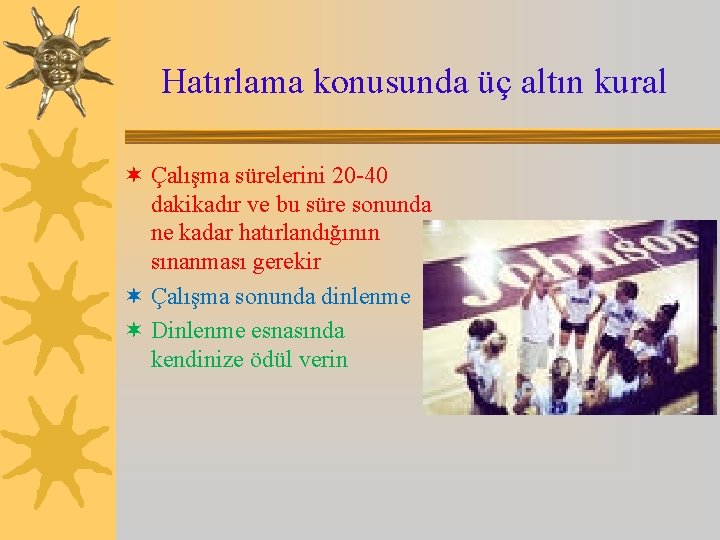 Hatırlama konusunda üç altın kural

Çalışma sürelerini 20-40 dakikadır ve bu süre sonunda ne kadar hatırlandığının sınanması gerekir

Çalışma sonunda dinlenme

Dinlenme esnasında kendinize ödül verin

Johnson